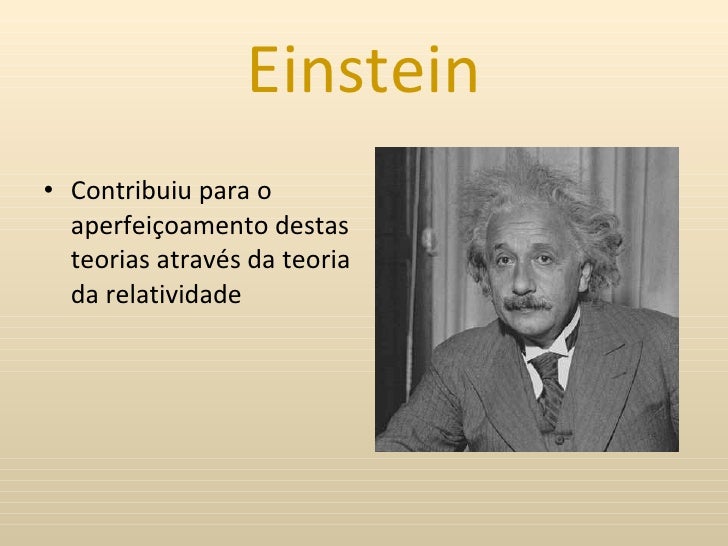 Einstein

• Contribuiu para o aperfeiçoamento destas teorias através da teoria da relatividade